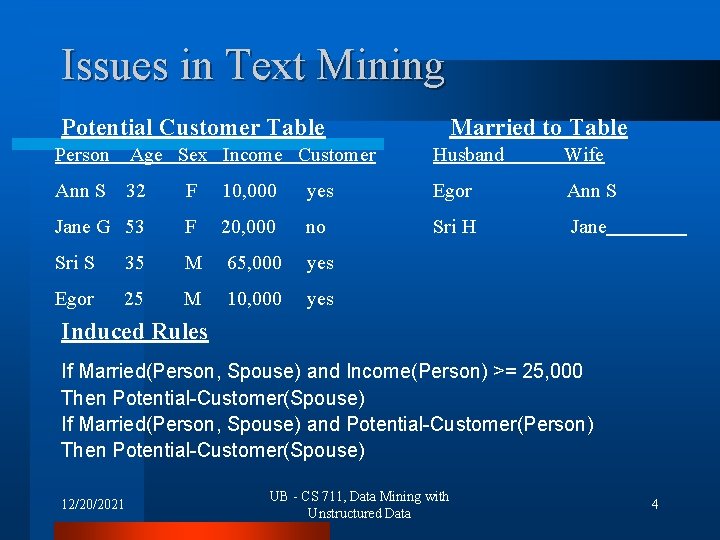 Issues in Text Mining

Potential Customer Table

| Person | Age | Sex | Income | Customer |
|---|---|---|---|---|
| Ann S | 32 | F | 10,000 | yes |
| Jane G | 53 | F | 20,000 | no |
| Sri S | 35 | M | 65,000 | yes |
| Egor | 25 | M | 10,000 | yes |

Married to Table

| Husband | Wife |
|---|---|
| Egor | Ann S |
| Sri H | Jane |

Induced Rules

If Married(Person, Spouse) and Income(Person) >= 25,000
Then Potential-Customer(Spouse)
If Married(Person, Spouse) and Potential-Customer(Person)
Then Potential-Customer(Spouse)

12/20/2021

UB - CS 711, Data Mining with Unstructured Data

4